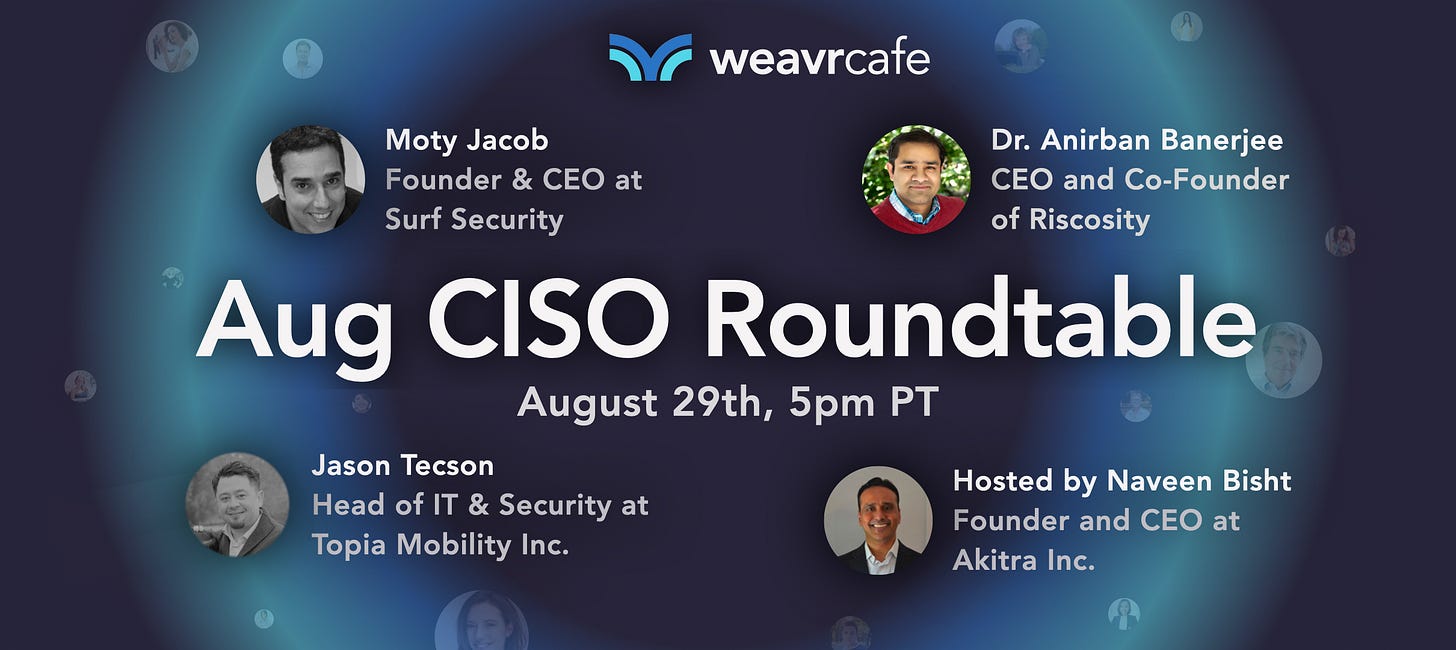 weavrcafe

Moty Jacob
Founder & CEO at Surf Security

Dr. Anirban Banerjee
CEO and Co-Founder of Riscosity

Aug CISO Roundtable

August 29th, 5pm PT

Jason Tecson
Head of IT & Security at Topia Mobility Inc.

Hosted by Naveen Bisht
Founder and CEO at Akitra Inc.